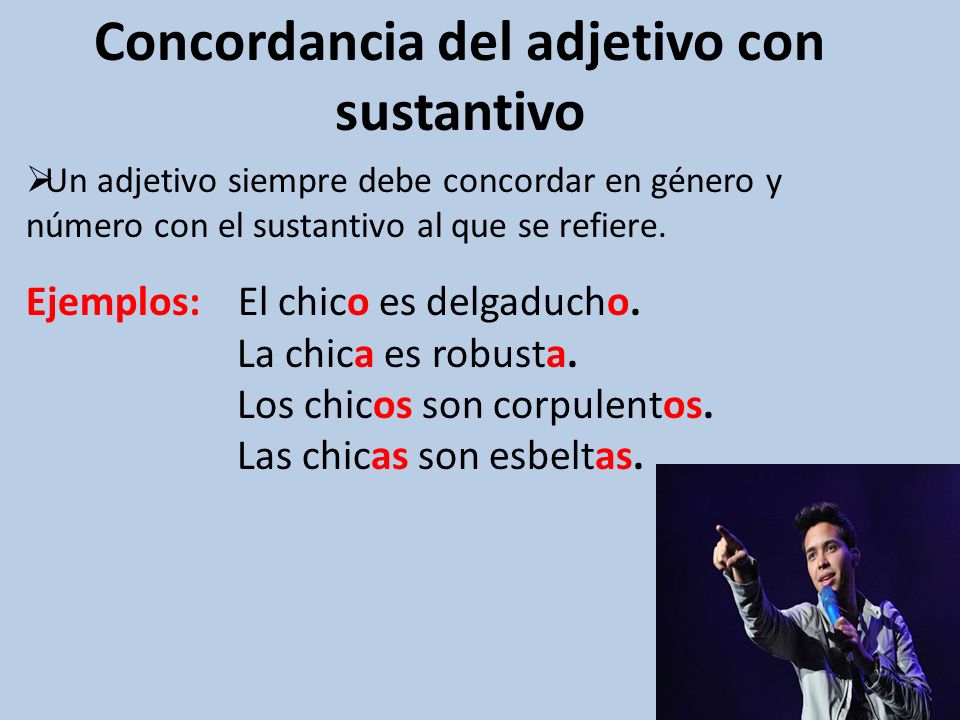 Concordancia del adjetivo con sustantivo

➢Un adjetivo siempre debe concordar en género y número con el sustantivo al que se refiere.

Ejemplos: El chico es delgaducho.
La chica es robusta.
Los chicos son corpulentos.
Las chicas son esbeltas.